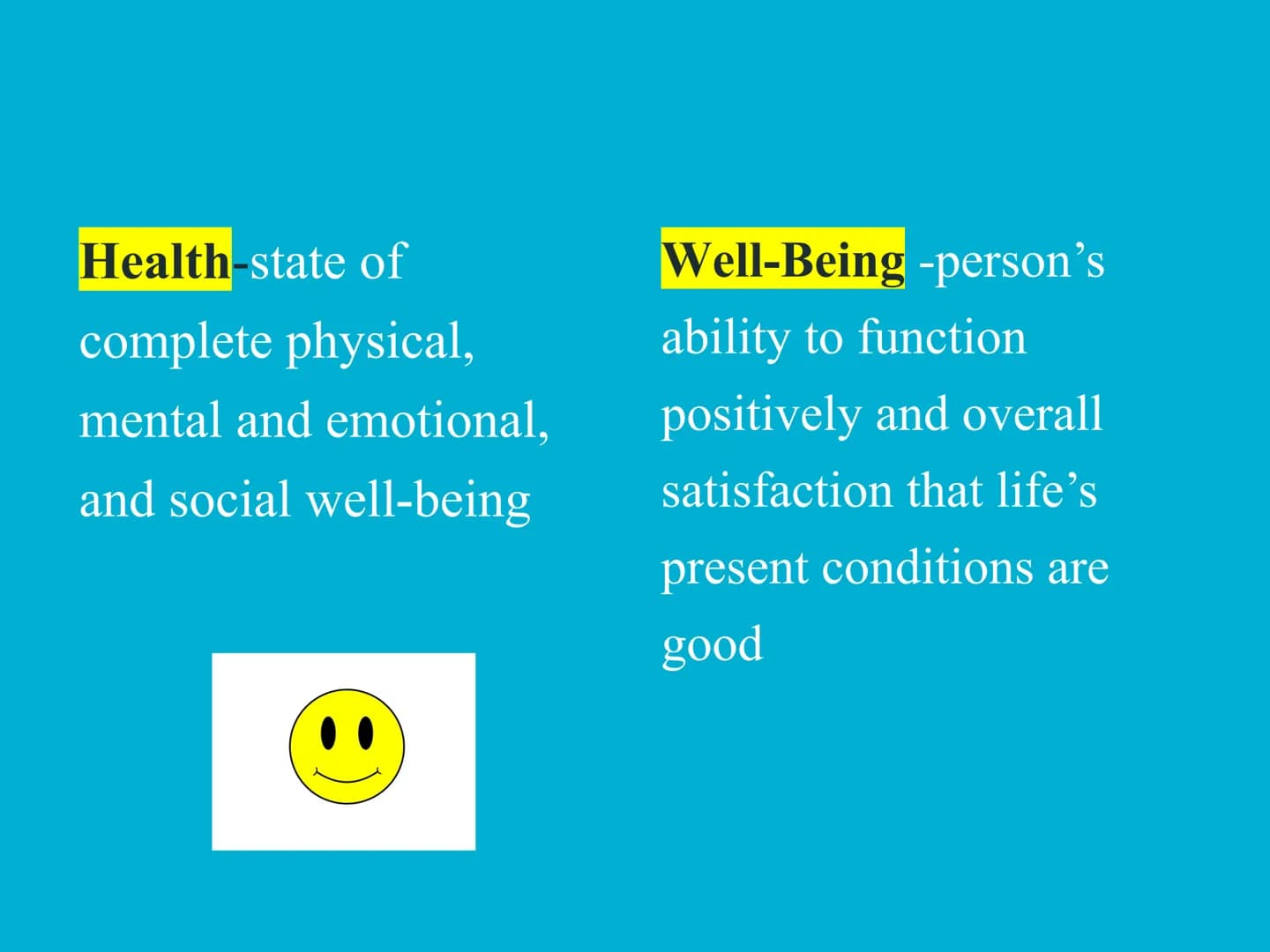 Health-state of complete physical, mental and emotional, and social well-being

Well-Being -person’s ability to function positively and overall satisfaction that life’s present conditions are good